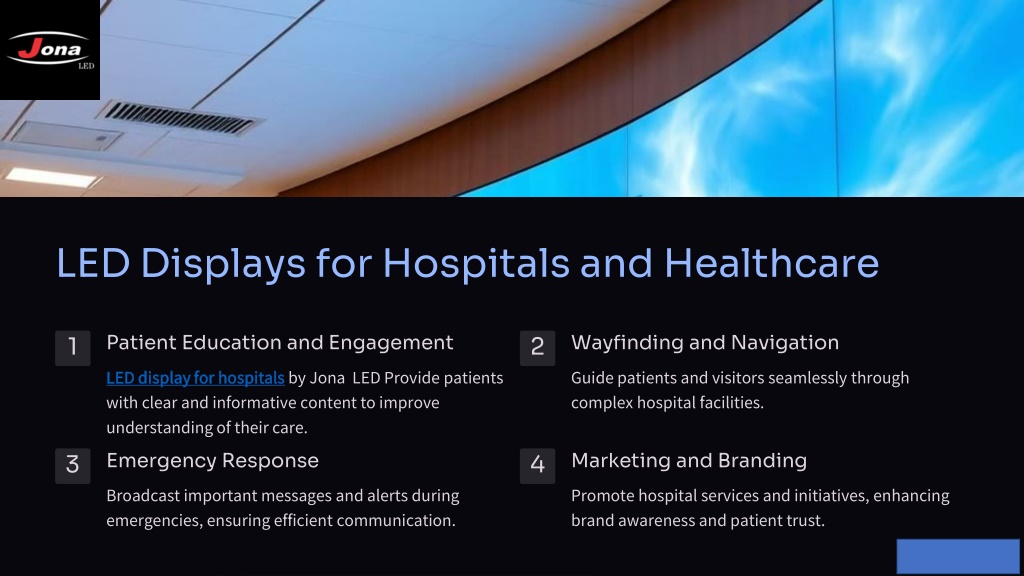 Jona
LED

LED Displays for Hospitals and Healthcare

1
Patient Education and Engagement
LED display for hospitals by Jona LED Provide patients with clear and informative content to improve understanding of their care.

2
Wayfinding and Navigation
Guide patients and visitors seamlessly through complex hospital facilities.

3
Emergency Response
Broadcast important messages and alerts during emergencies, ensuring efficient communication.

4
Marketing and Branding
Promote hospital services and initiatives, enhancing brand awareness and patient trust.